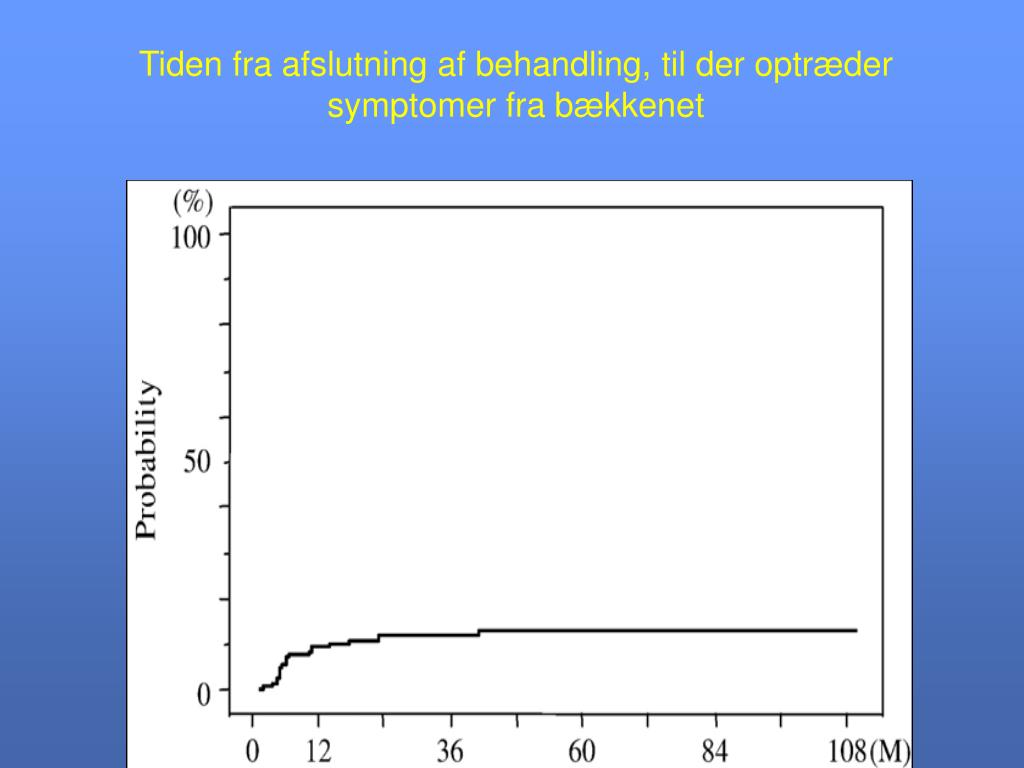 Tiden fra afslutning af behandling, til der optræder symptomer fra bækkenet

(%)
100
50
0
Probability
0
12
36
60
84
108(M)